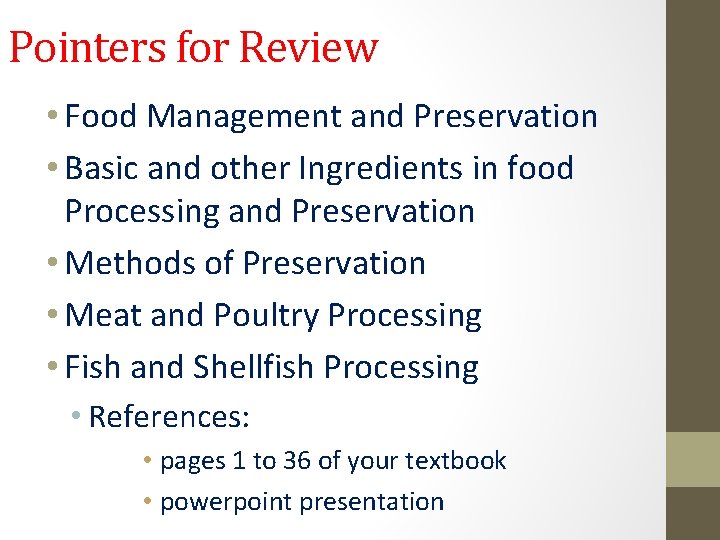 Pointers for Review

• Food Management and Preservation
• Basic and other Ingredients in food Processing and Preservation
• Methods of Preservation
• Meat and Poultry Processing
• Fish and Shellfish Processing
  • References:
    • pages 1 to 36 of your textbook
    • powerpoint presentation